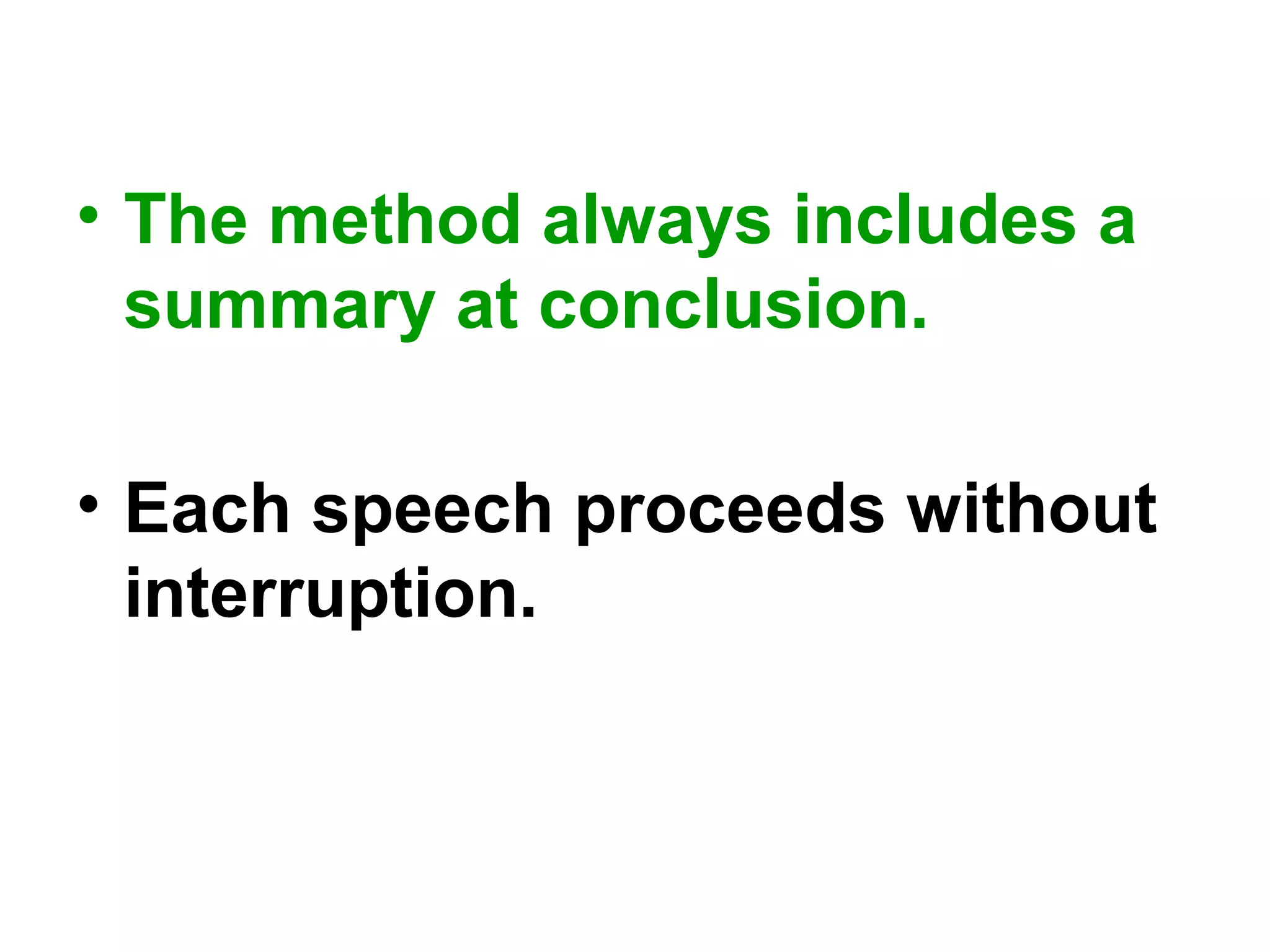 • The method always includes a summary at conclusion.

• Each speech proceeds without interruption.